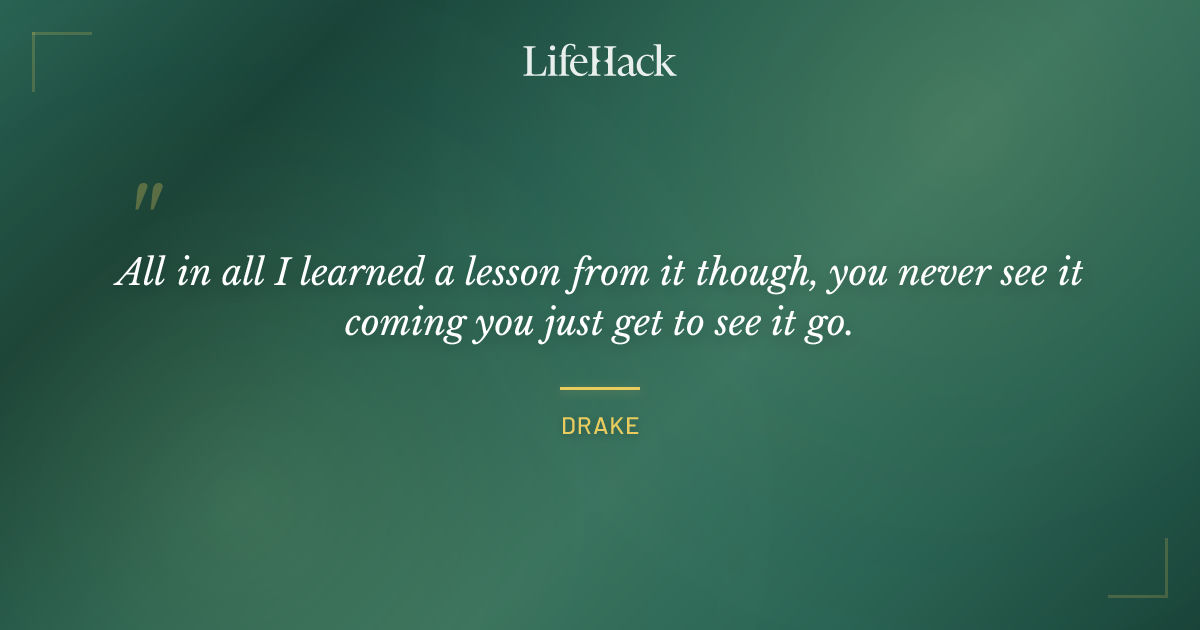 LifeHack

"

All in all I learned a lesson from it though, you never see it coming you just get to see it go.

DRAKE